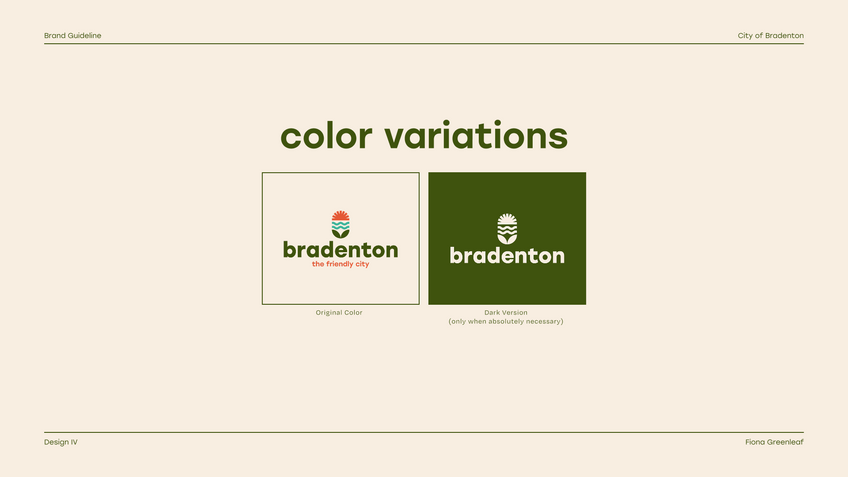 Brand Guideline

City of Bradenton

color variations

bradenton
the friendly city

Original Color

bradenton

Dark Version
(only when absolutely necessary)

Design IV

Fiona Greenleaf